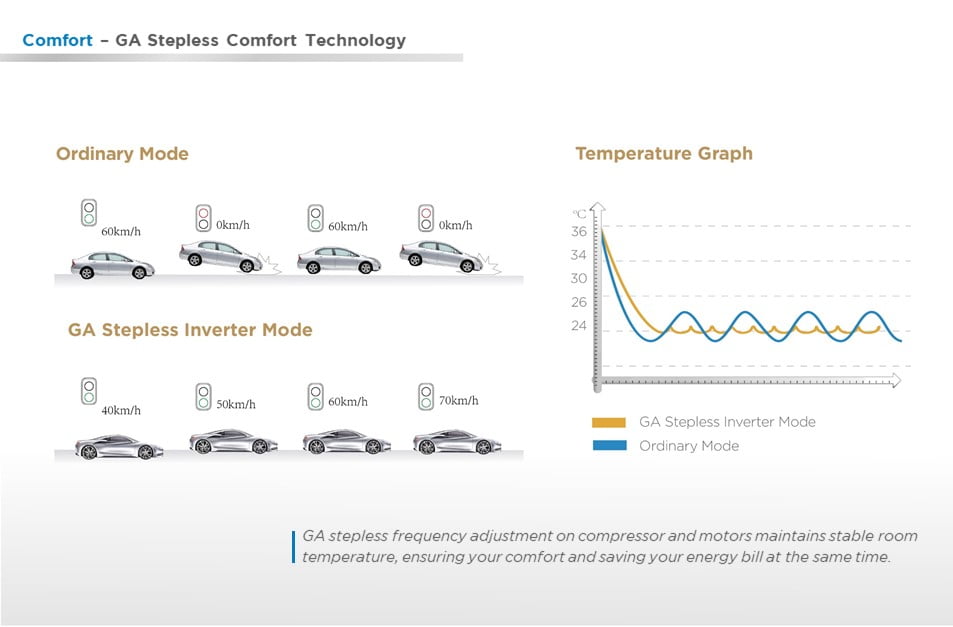 Comfort – GA Stepless Comfort Technology

Ordinary Mode

60km/h

0km/h

60km/h

0km/h

GA Stepless Inverter Mode

40km/h

50km/h

60km/h

70km/h

Temperature Graph

°C

36

34

30

26

24

GA Stepless Inverter Mode

Ordinary Mode

GA stepless frequency adjustment on compressor and motors maintains stable room temperature, ensuring your comfort and saving your energy bill at the same time.